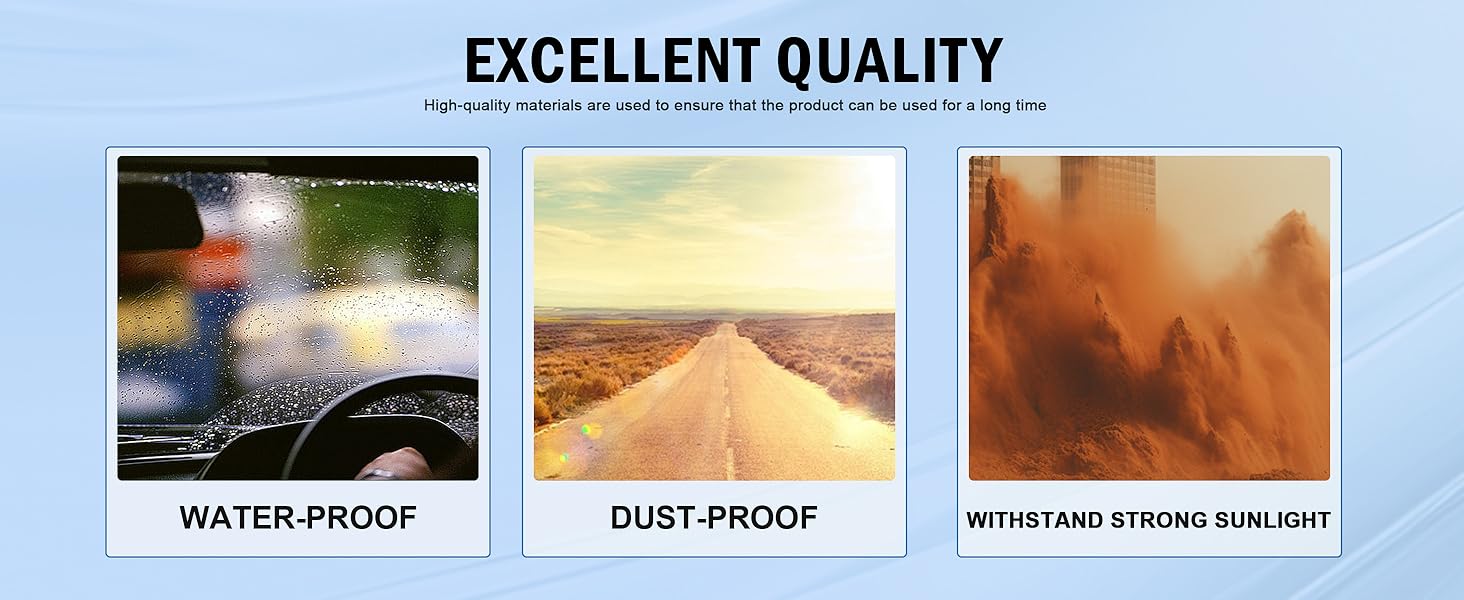 EXCELLENT QUALITY

High-quality materials are used to ensure that the product can be used for a long time

WATER-PROOF

DUST-PROOF

WITHSTAND STRONG SUNLIGHT